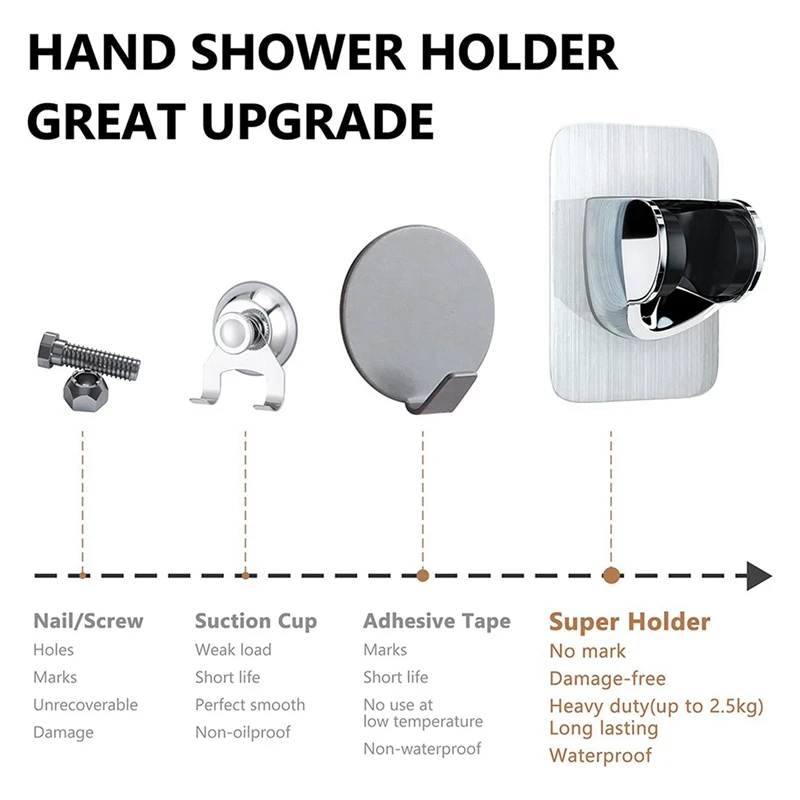 HAND SHOWER HOLDER
GREAT UPGRADE

Nail/Screw
Holes
Marks
Unrecoverable
Damage

Suction Cup
Weak load
Short life
Perfect smooth
Non-oilproof

Adhesive Tape
Marks
Short life
No use at low temperature
Non-waterproof

Super Holder
No mark
Damage-free
Heavy duty(up to 2.5kg)
Long lasting
Waterproof